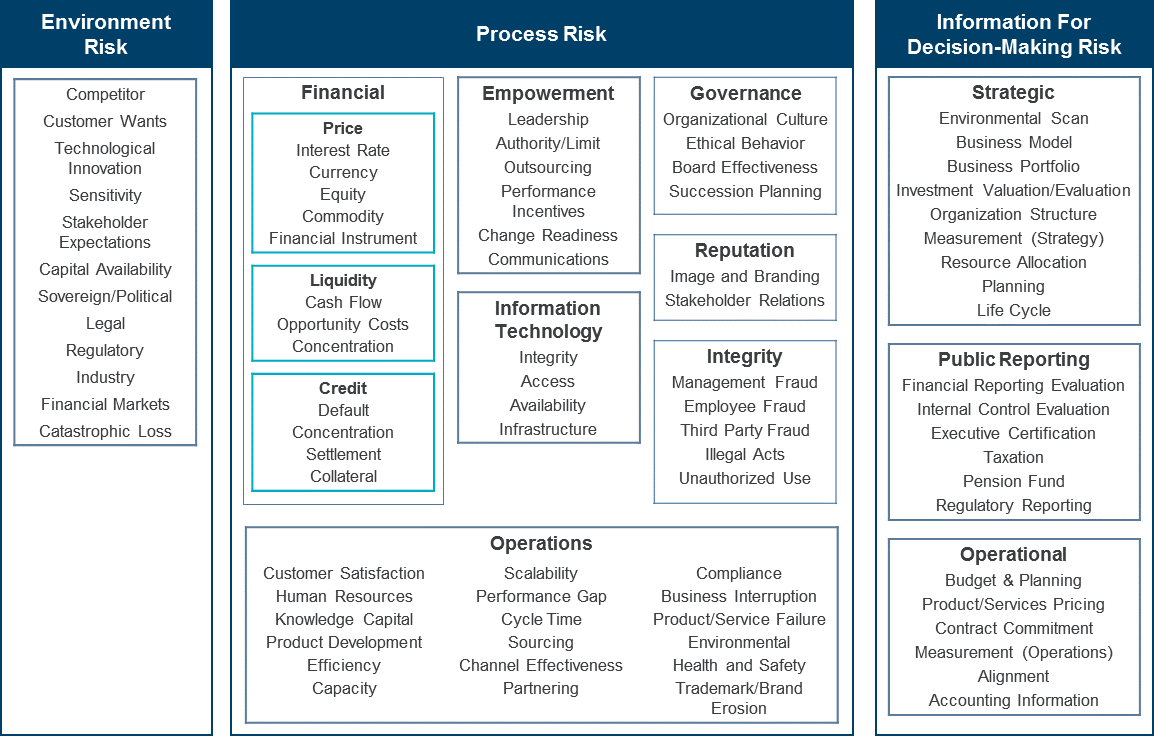 Environment Risk

Competitor
Customer Wants
Technological Innovation
Sensitivity
Stakeholder Expectations
Capital Availability
Sovereign/Political
Legal
Regulatory
Industry
Financial Markets
Catastrophic Loss

Process Risk

Financial

Price
Interest Rate
Currency
Equity
Commodity
Financial Instrument

Liquidity
Cash Flow
Opportunity Costs
Concentration

Credit
Default
Concentration
Settlement
Collateral

Empowerment
Leadership
Authority/Limit
Outsourcing
Performance Incentives
Change Readiness
Communications

Information Technology
Integrity
Access
Availability
Infrastructure

Governance
Organizational Culture
Ethical Behavior
Board Effectiveness
Succession Planning

Reputation
Image and Branding
Stakeholder Relations

Integrity
Management Fraud
Employee Fraud
Third Party Fraud
Illegal Acts
Unauthorized Use

Operations
Customer Satisfaction
Human Resources
Knowledge Capital
Product Development
Efficiency
Capacity
Scalability
Performance Gap
Cycle Time
Sourcing
Channel Effectiveness
Partnering
Compliance
Business Interruption
Product/Service Failure
Environmental
Health and Safety
Trademark/Brand Erosion

Information For Decision-Making Risk

Strategic
Environmental Scan
Business Model
Business Portfolio
Investment Valuation/Evaluation
Organization Structure
Measurement (Strategy)
Resource Allocation
Planning
Life Cycle

Public Reporting
Financial Reporting Evaluation
Internal Control Evaluation
Executive Certification
Taxation
Pension Fund
Regulatory Reporting

Operational
Budget & Planning
Product/Services Pricing
Contract Commitment
Measurement (Operations)
Alignment
Accounting Information